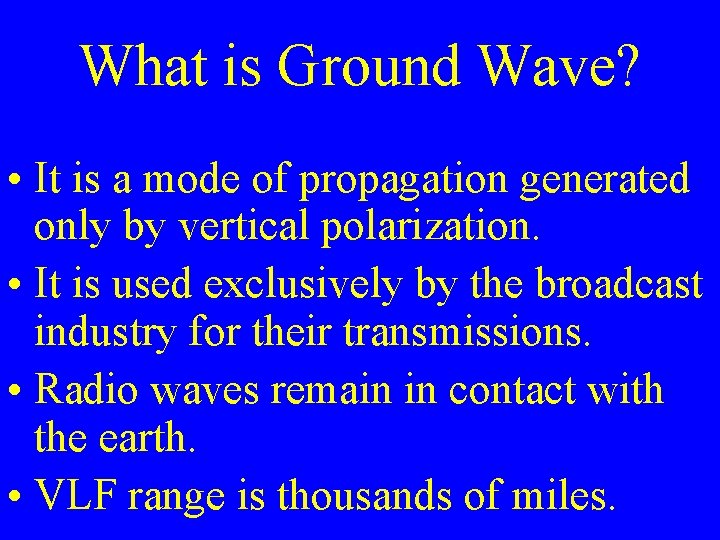 What is Ground Wave?

• It is a mode of propagation generated only by vertical polarization.
• It is used exclusively by the broadcast industry for their transmissions.
• Radio waves remain in contact with the earth.
• VLF range is thousands of miles.